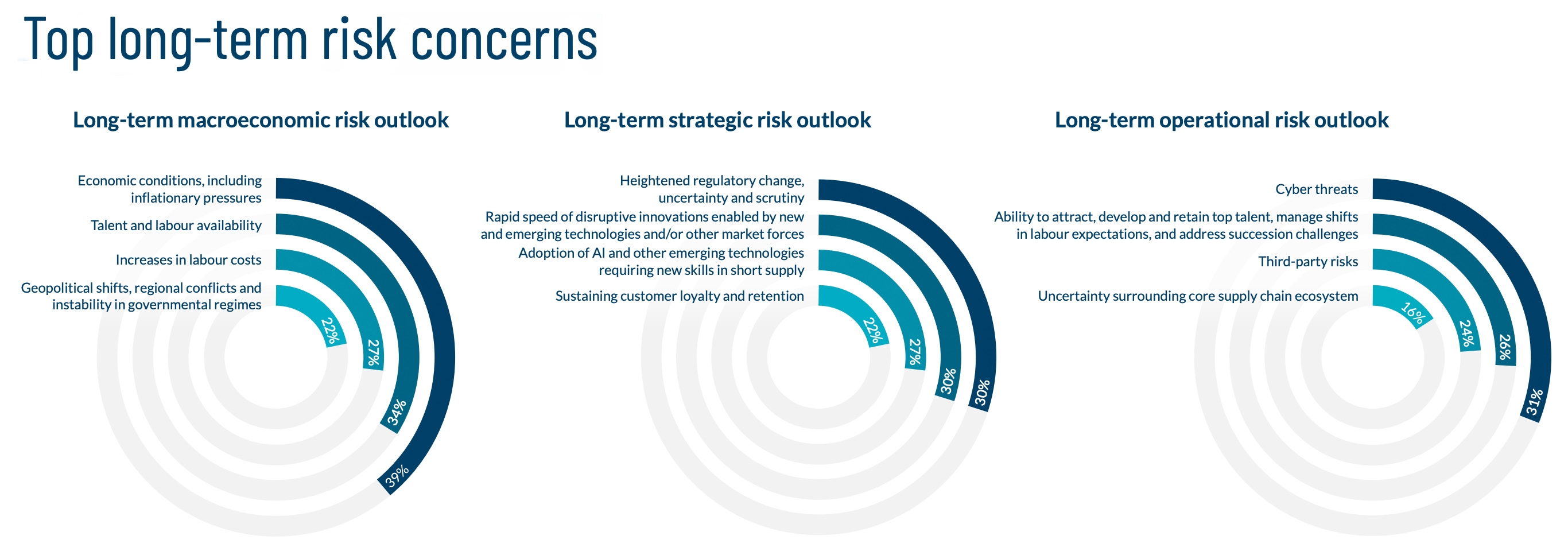 Top long-term risk concerns

Long-term macroeconomic risk outlook

Economic conditions, including inflationary pressures

Talent and labour availability

Increases in labour costs

Geopolitical shifts, regional conflicts and instability in governmental regimes

22%

27%

34%

39%

Long-term strategic risk outlook

Heightened regulatory change, uncertainty and scrutiny

Rapid speed of disruptive innovations enabled by new and emerging technologies and/or other market forces

Adoption of AI and other emerging technologies requiring new skills in short supply

Sustaining customer loyalty and retention

22%

27%

30%

30%

Long-term operational risk outlook

Cyber threats

Ability to attract, develop and retain top talent, manage shifts in labour expectations, and address succession challenges

Third-party risks

Uncertainty surrounding core supply chain ecosystem

16%

24%

26%

31%